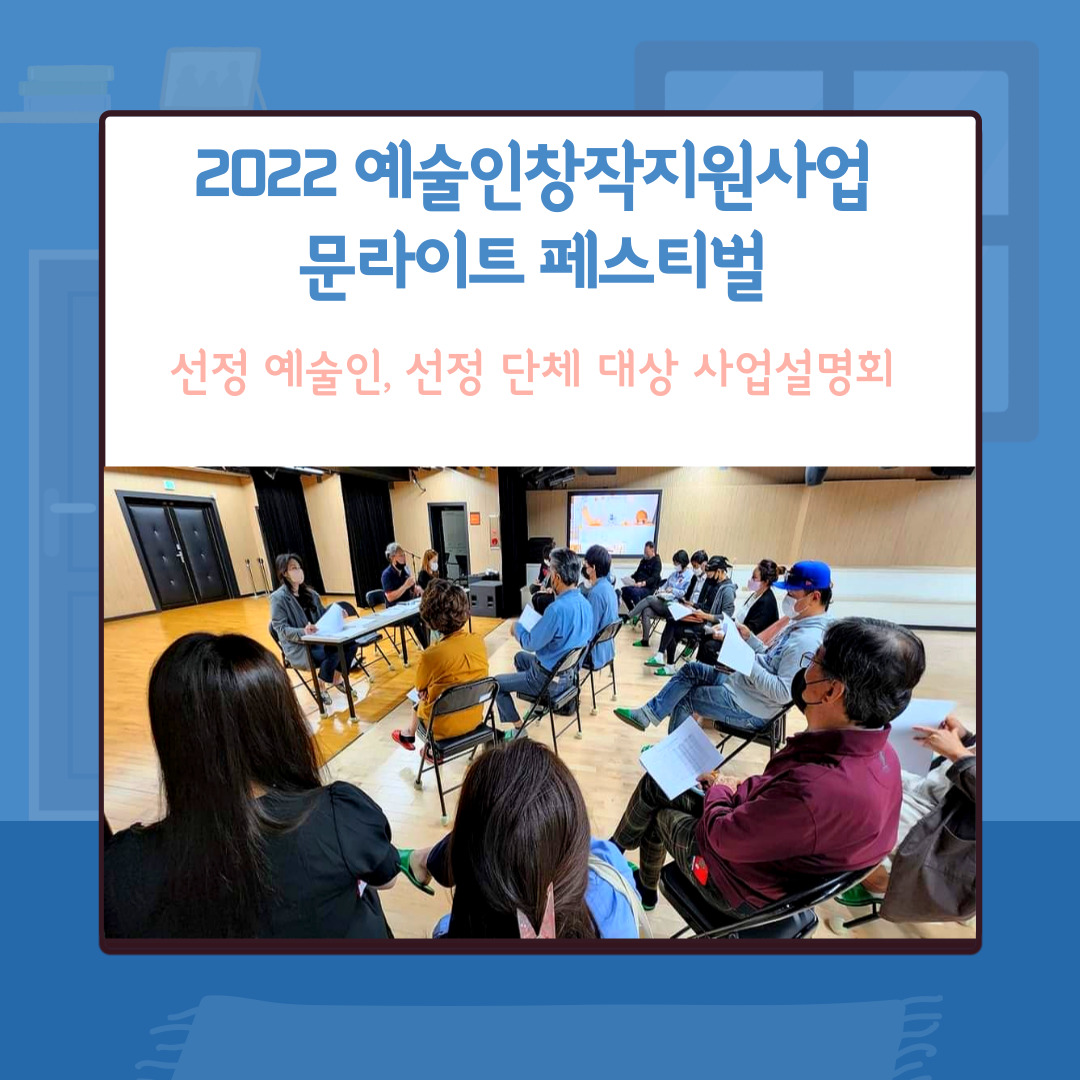 2022 예술인창작지원사업
문라이트 페스티벌

선정 예술인, 선정 단체 대상 사업설명회